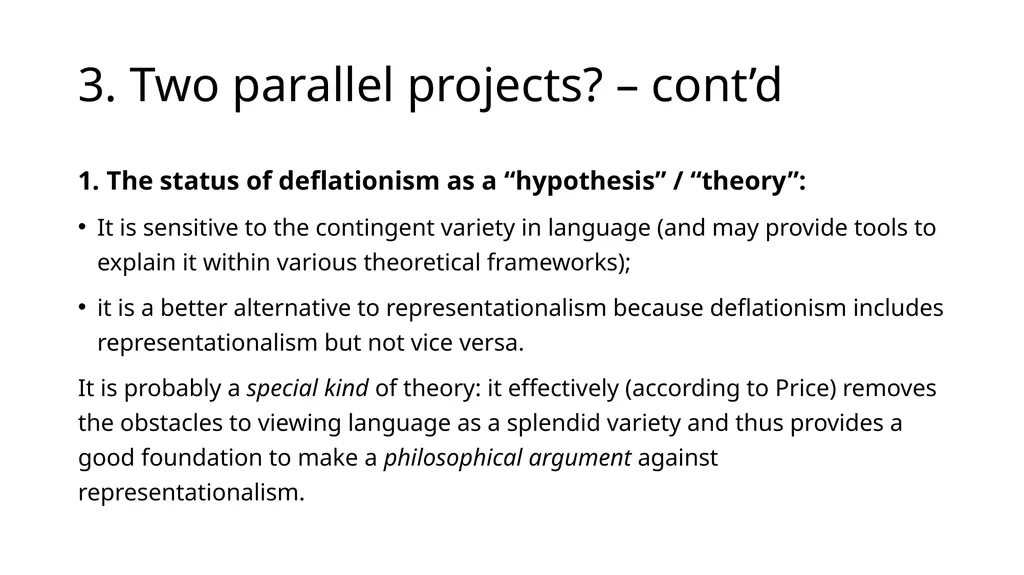 3. Two parallel projects? – cont’d

1. The status of deflationism as a “hypothesis” / “theory”:

• It is sensitive to the contingent variety in language (and may provide tools to explain it within various theoretical frameworks);

• it is a better alternative to representationalism because deflationism includes representationalism but not vice versa.

It is probably a special kind of theory: it effectively (according to Price) removes the obstacles to viewing language as a splendid variety and thus provides a good foundation to make a philosophical argument against representationalism.